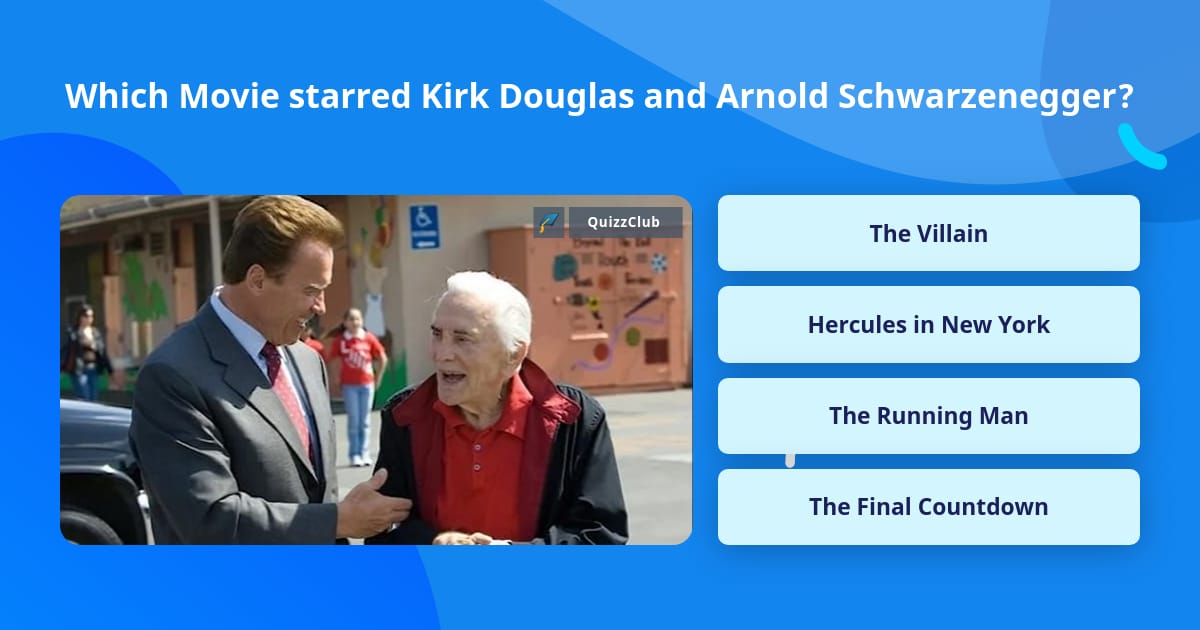 Which Movie starred Kirk Douglas and Arnold Schwarzenegger?

QuizzClub

The Villain

Hercules in New York

The Running Man

The Final Countdown